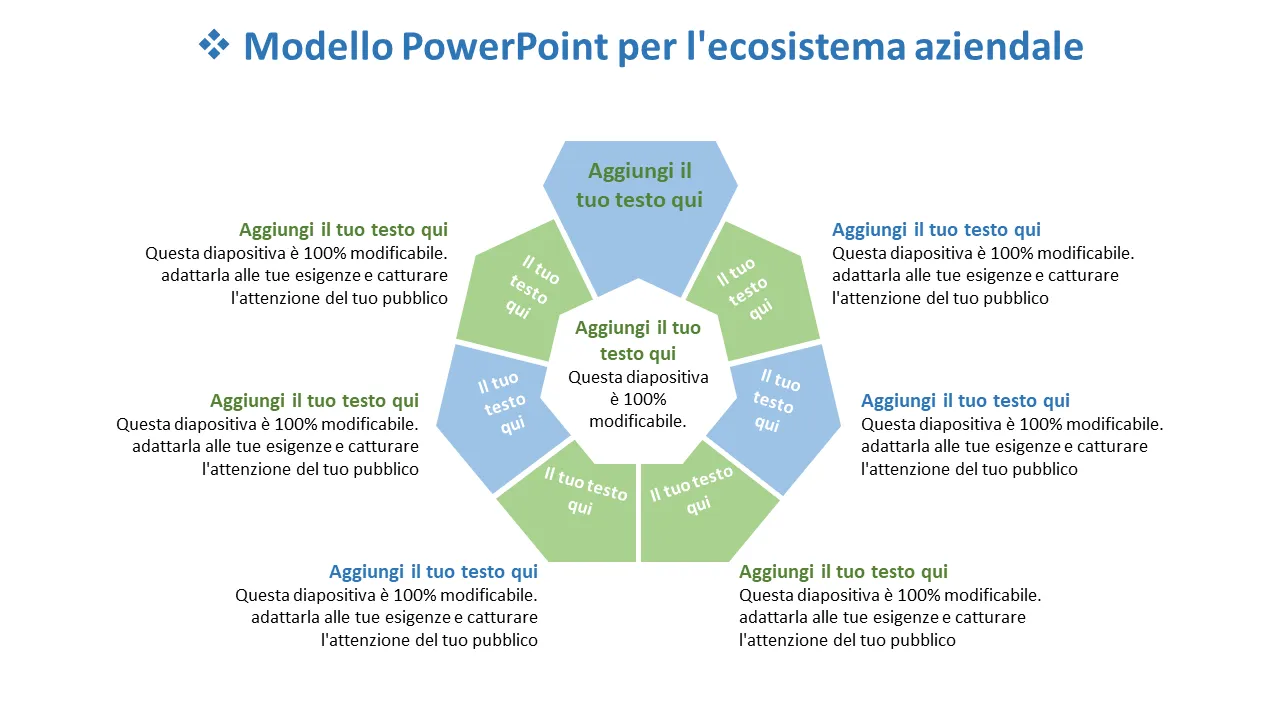 ❖ Modello PowerPoint per l'ecosistema aziendale

Aggiungi il tuo testo qui

Aggiungi il tuo testo qui
Questa diapositiva è 100% modificabile. adattarla alle tue esigenze e catturare l'attenzione del tuo pubblico

Il tuo testo qui

Il tuo testo qui

Aggiungi il tuo testo qui
Questa diapositiva è 100% modificabile. adattarla alle tue esigenze e catturare l'attenzione del tuo pubblico

Aggiungi il tuo testo qui
Questa diapositiva è 100% modificabile.

Aggiungi il tuo testo qui
Questa diapositiva è 100% modificabile. adattarla alle tue esigenze e catturare l'attenzione del tuo pubblico

Il tuo testo qui

Il tuo testo qui

Aggiungi il tuo testo qui
Questa diapositiva è 100% modificabile. adattarla alle tue esigenze e catturare l'attenzione del tuo pubblico

Il tuo testo qui

Il tuo testo qui

Aggiungi il tuo testo qui
Questa diapositiva è 100% modificabile. adattarla alle tue esigenze e catturare l'attenzione del tuo pubblico

Aggiungi il tuo testo qui
Questa diapositiva è 100% modificabile. adattarla alle tue esigenze e catturare l'attenzione del tuo pubblico